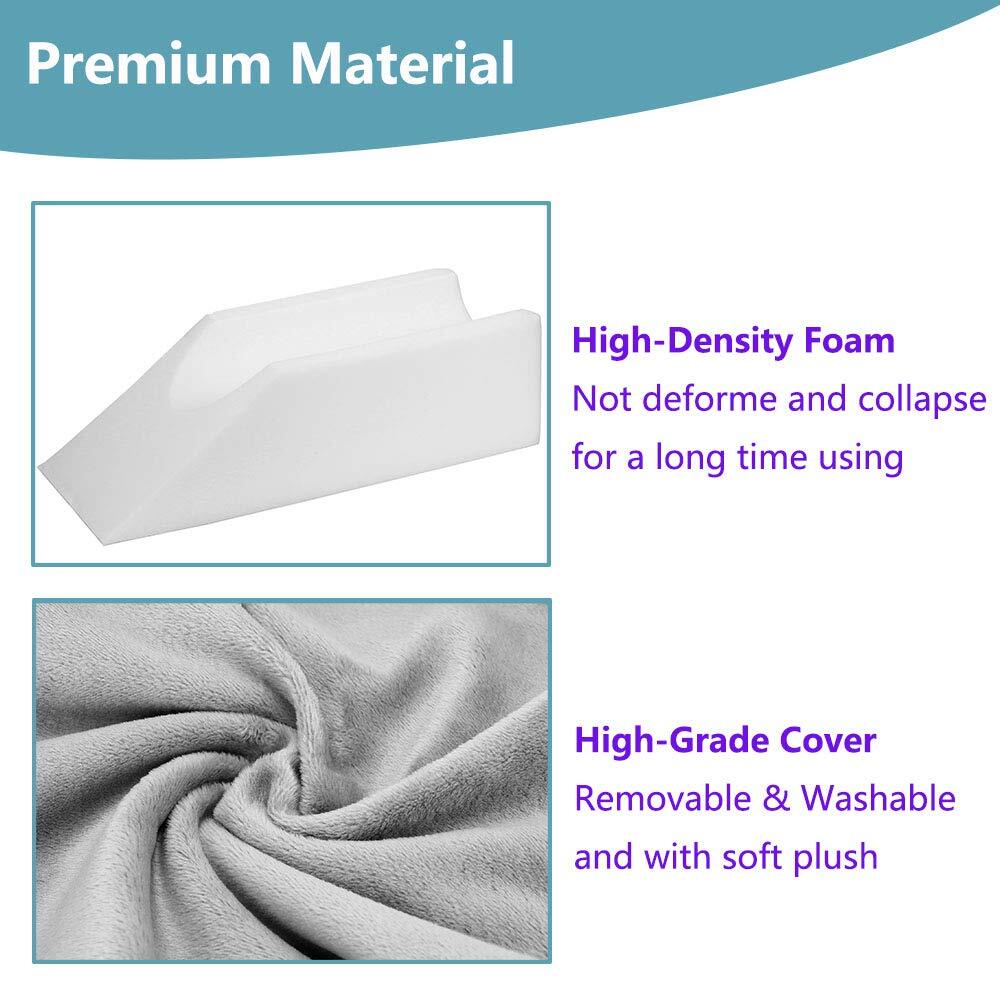 Premium Material

High-Density Foam
Not deforme and collapse for a long time using

High-Grade Cover
Removable & Washable and with soft plush